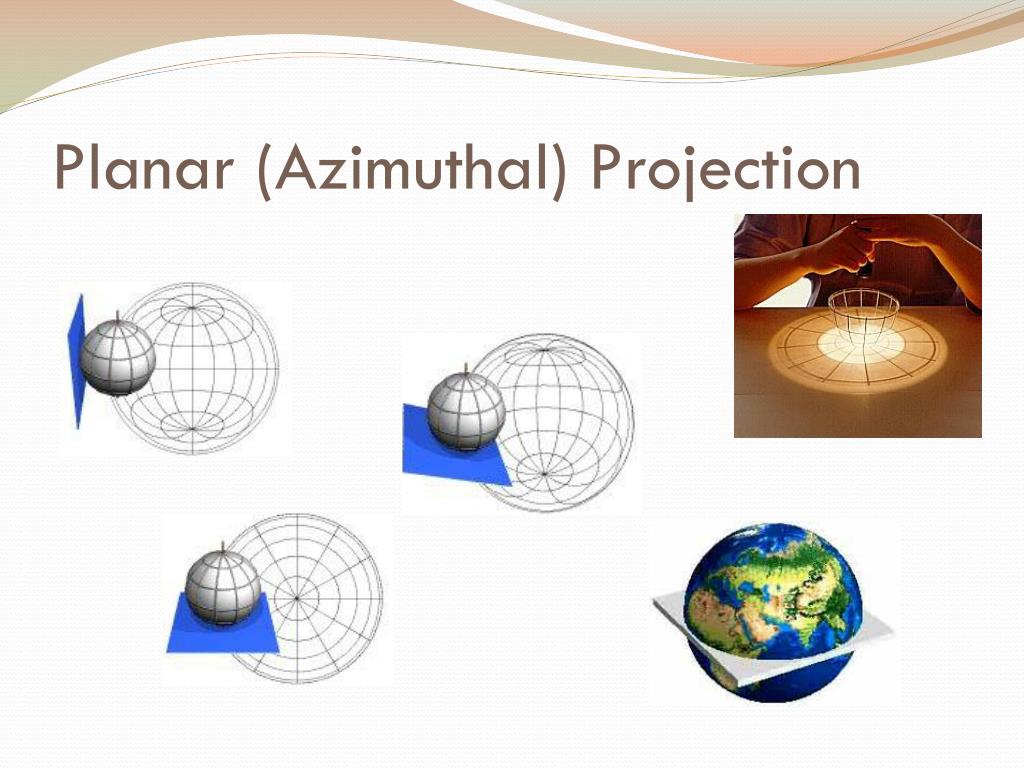 Planar (Azimuthal) Projection